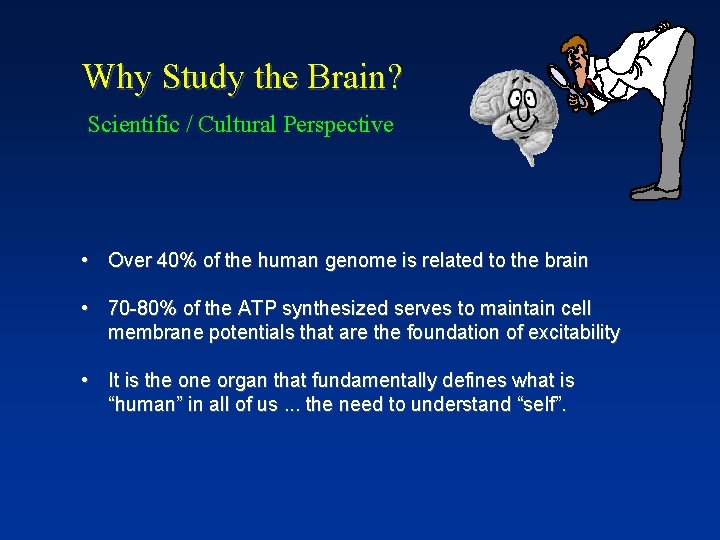 Why Study the Brain?

Scientific / Cultural Perspective

• Over 40% of the human genome is related to the brain

• 70-80% of the ATP synthesized serves to maintain cell membrane potentials that are the foundation of excitability

• It is the one organ that fundamentally defines what is “human” in all of us ... the need to understand “self”.